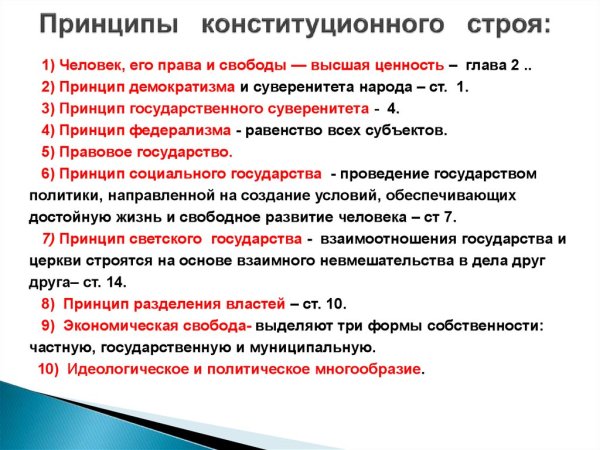 Принципы конституционного строя:

1) Человек, его права и свободы — высшая ценность – глава 2 ..

2) Принцип демократизма и суверенитета народа – ст. 1.

3) Принцип государственного суверенитета - 4.

4) Принцип федерализма - равенство всех субъектов.

5) Правовое государство.

6) Принцип социального государства - проведение государством политики, направленной на создание условий, обеспечивающих достойную жизнь и свободное развитие человека – ст 7.

7) Принцип светского государства - взаимоотношения государства и церкви строятся на основе взаимного невмешательства в дела друг друга– ст. 14.

8) Принцип разделения властей – ст. 10.

9) Экономическая свобода- выделяют три формы собственности: частную, государственную и муниципальную.

10) Идеологическое и политическое многообразие.